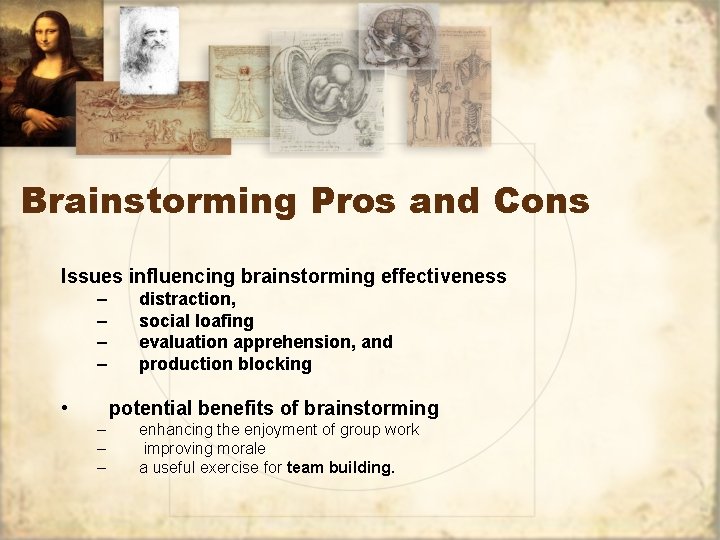 Brainstorming Pros and Cons

Issues influencing brainstorming effectiveness
– distraction,
– social loafing
– evaluation apprehension, and
– production blocking

• potential benefits of brainstorming
– enhancing the enjoyment of group work
– improving morale
– a useful exercise for team building.